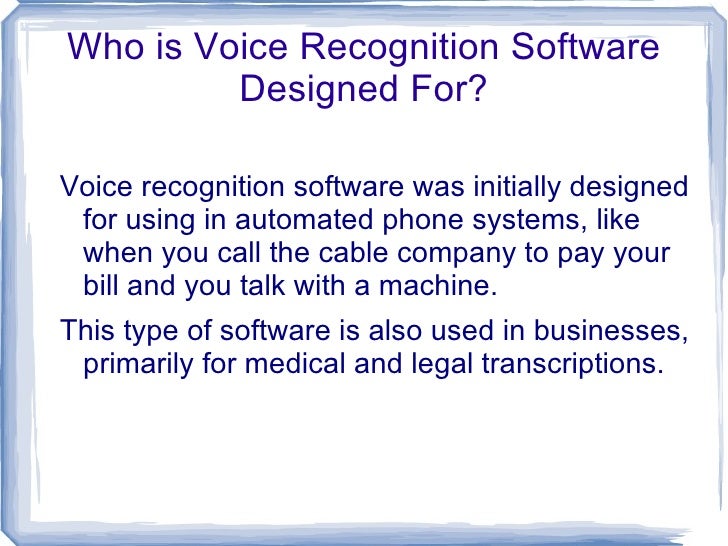 Who is Voice Recognition Software Designed For?

Voice recognition software was initially designed for using in automated phone systems, like when you call the cable company to pay your bill and you talk with a machine.

This type of software is also used in businesses, primarily for medical and legal transcriptions.